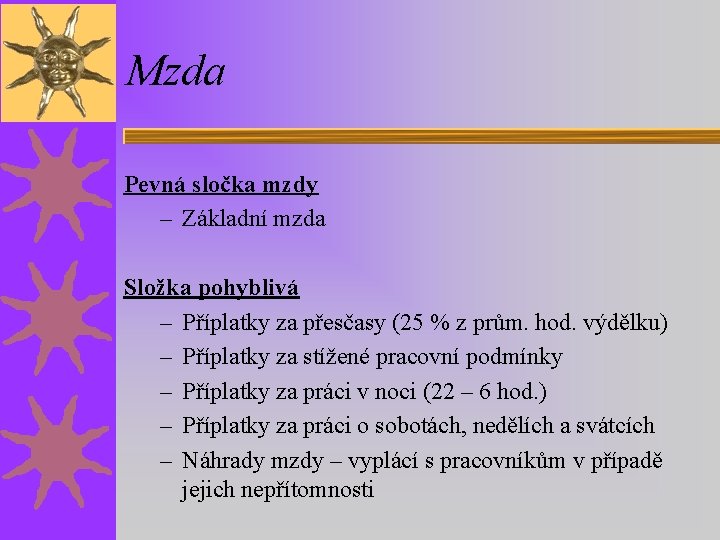 Mzda

Pevná sločka mzdy

– Základní mzda

Složka pohyblivá

– Příplatky za přesčasy (25 % z prům. hod. výdělku)
– Příplatky za stížené pracovní podmínky
– Příplatky za práci v noci (22 – 6 hod.)
– Příplatky za práci o sobotách, nedělích a svátcích
– Náhrady mzdy – vyplácí s pracovníkům v případě jejich nepřítomnosti